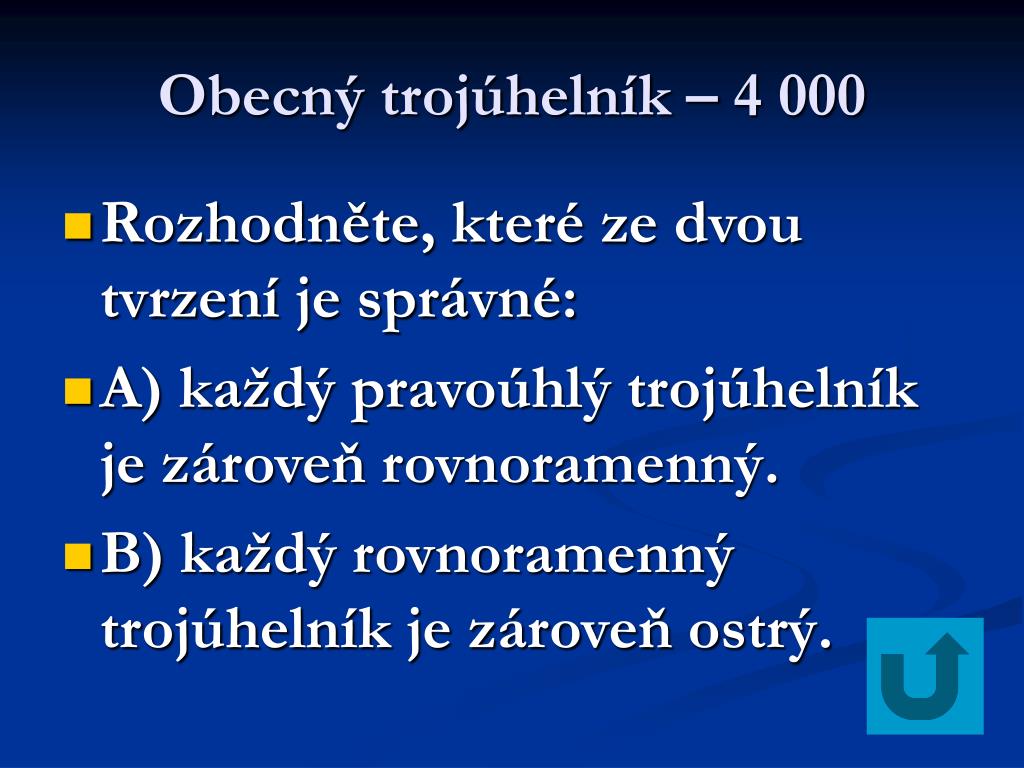 Obecný trojúhelník – 4 000

Rozhodněte, které ze dvou tvrzení je správné:

A) každý pravoúhlý trojúhelník je zároveň rovnoramenný.

B) každý rovnoramenný trojúhelník je zároveň ostrý.